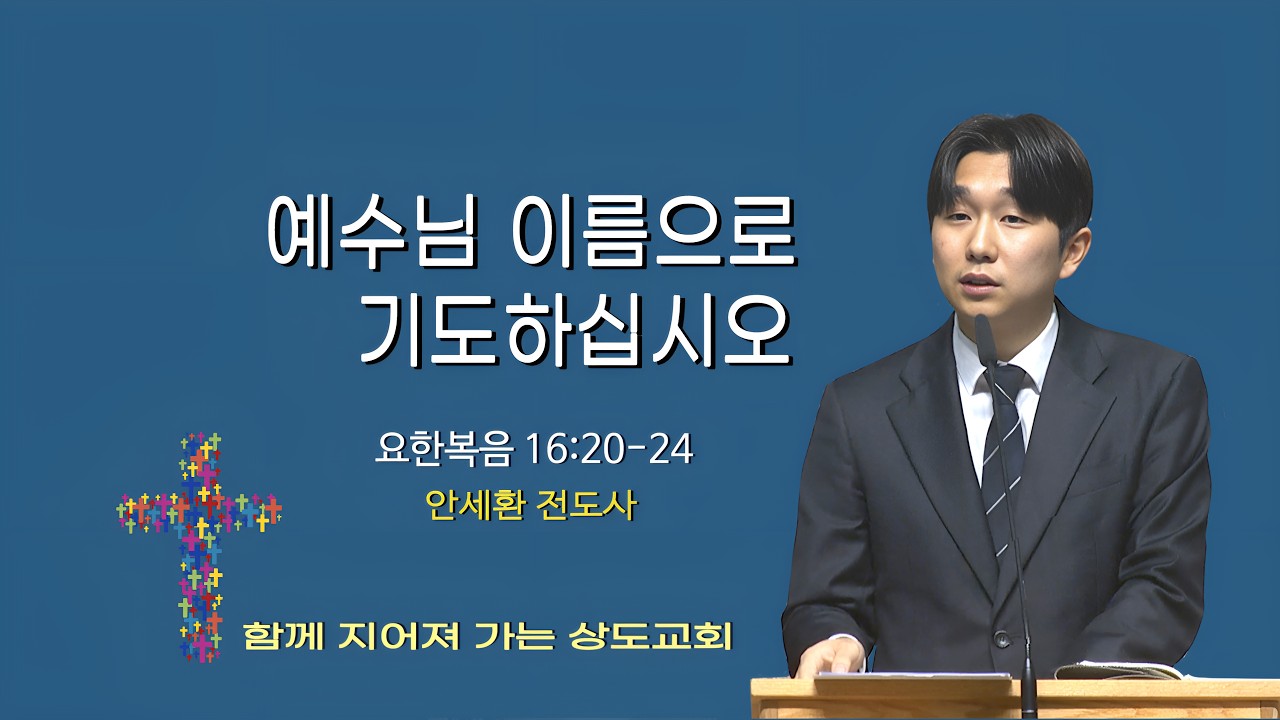 예수님 이름으로
기도하십시오

요한복음 16:20-24
안세환 전도사

함께 지어져 가는 상도교회